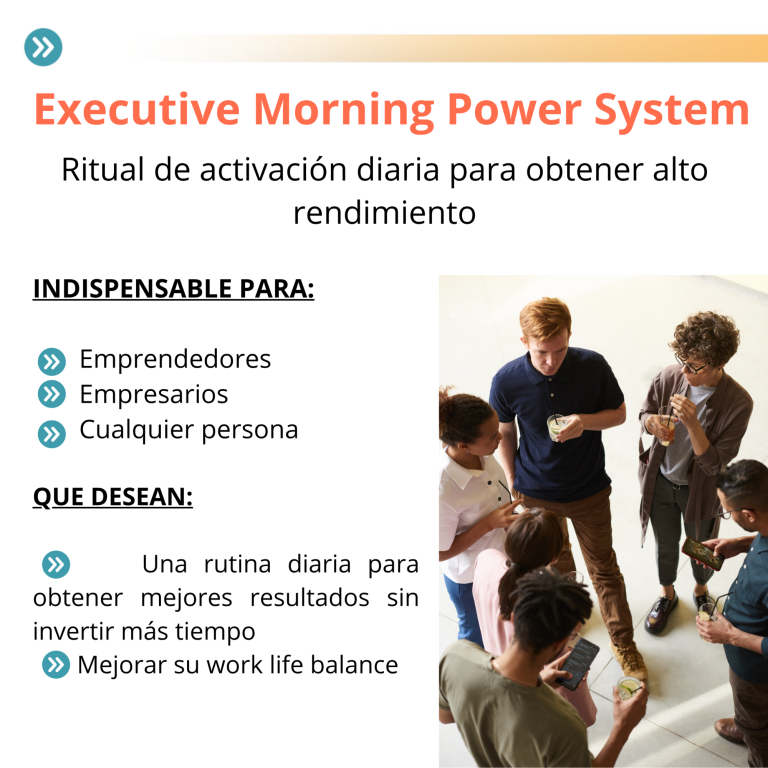 Executive Morning Power System

Ritual de activación diaria para obtener alto rendimiento

INDISPENSABLE PARA:

Emprendedores
Empresarios
Cualquier persona

QUE DESEAN:

Una rutina diaria para obtener mejores resultados sin invertir más tiempo
Mejorar su work life balance